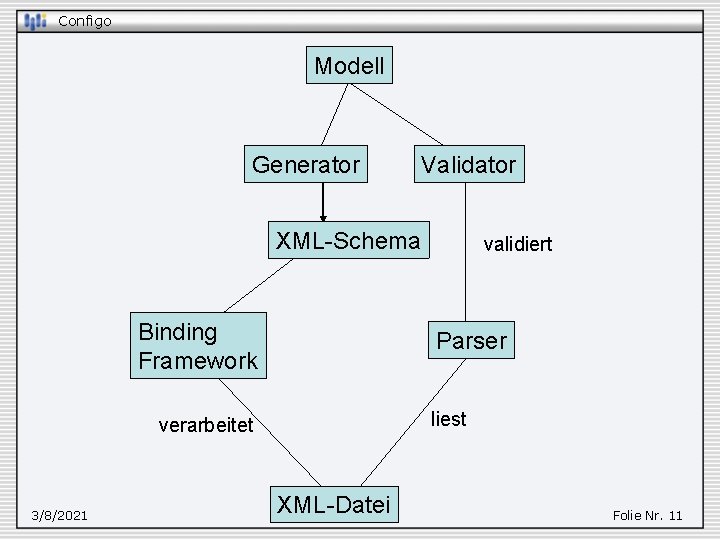 Configo

Modell

Generator

Validator

XML-Schema

validiert

Binding Framework

Parser

verarbeitet

liest

XML-Datei

3/8/2021

Folie Nr. 11